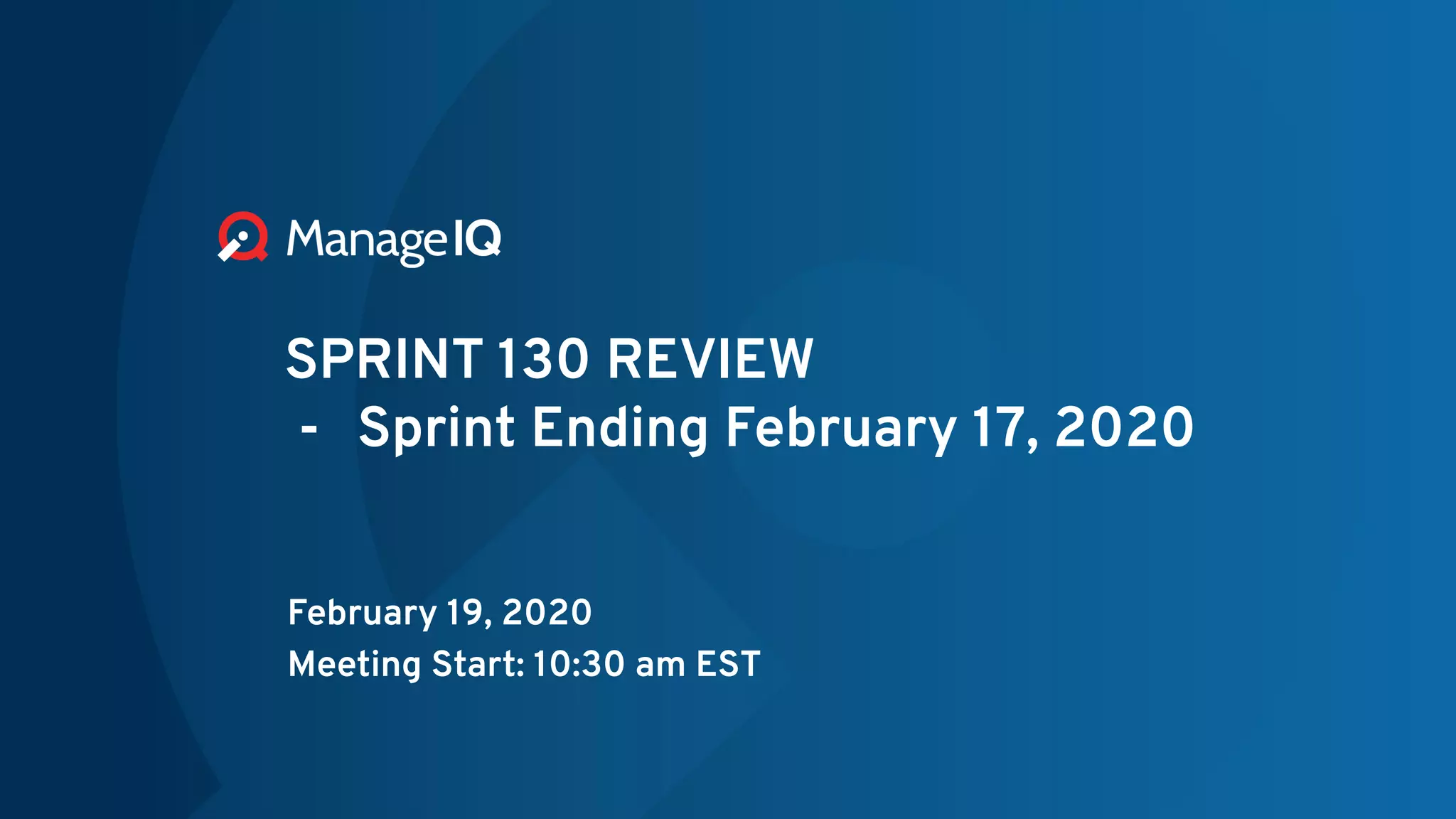 ManageIQ

SPRINT 130 REVIEW
- Sprint Ending February 17, 2020

February 19, 2020
Meeting Start: 10:30 am EST